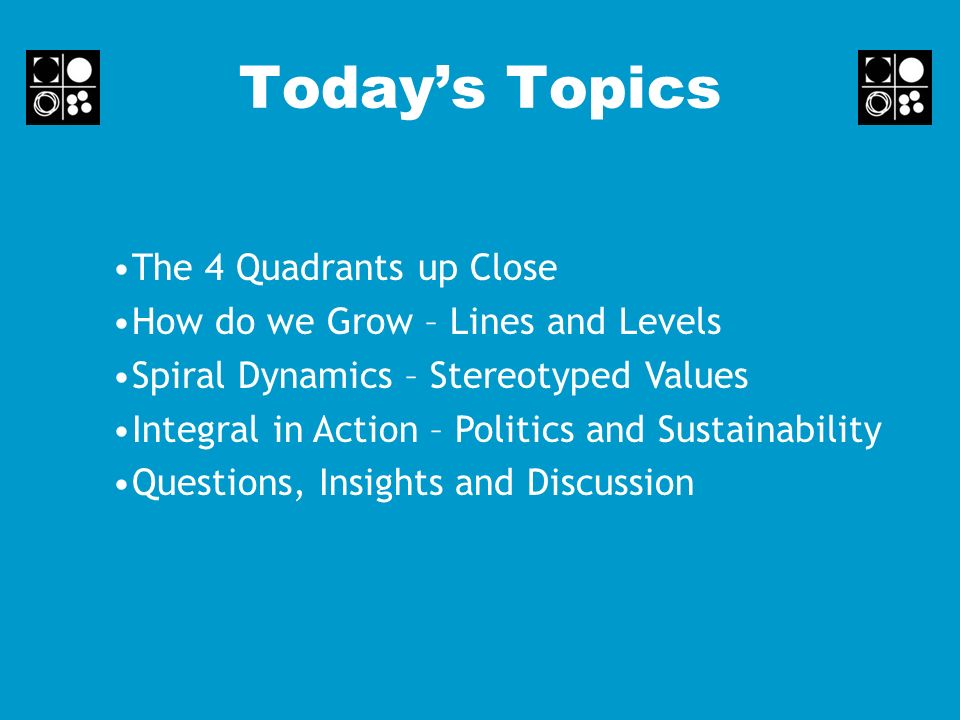 Today's Topics

•The 4 Quadrants up Close
•How do we Grow – Lines and Levels
•Spiral Dynamics – Stereotyped Values
•Integral in Action – Politics and Sustainability
•Questions, Insights and Discussion